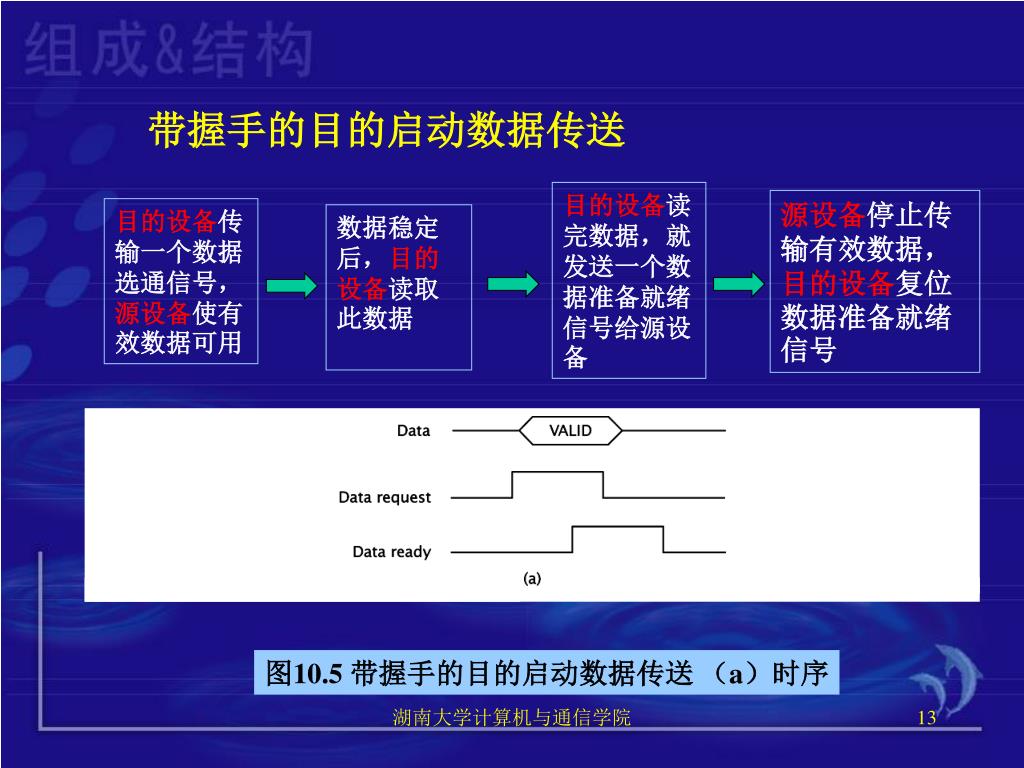 组成&结构

带握手的目的启动数据传送

目的设备传输一个数据选通信号，源设备使有效数据可用

数据稳定后，目的设备读取此数据

目的设备读完数据，就发送一个数据准备就绪信号给源设备

源设备停止传输有效数据，目的设备复位数据准备就绪信号

Data

VALID

Data request

Data ready

(a)

图10.5 带握手的目的启动数据传送 （a）时序

湖南大学计算机与通信学院

13